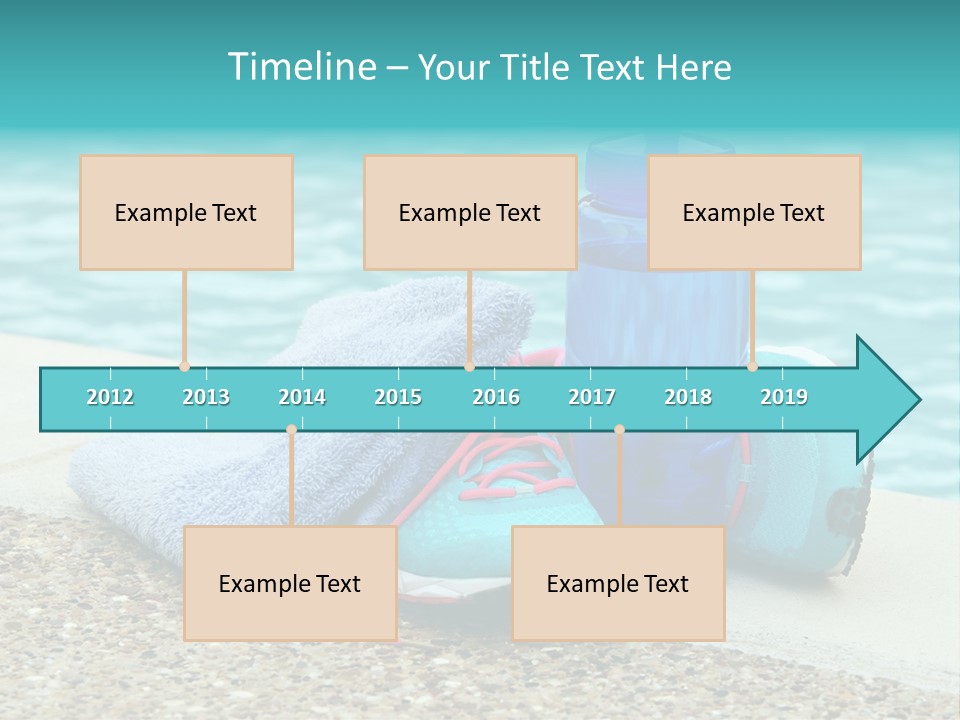 Timeline – Your Title Text Here

Example Text

Example Text

Example Text

2012
2013
2014
2015
2016
2017
2018
2019

Example Text

Example Text